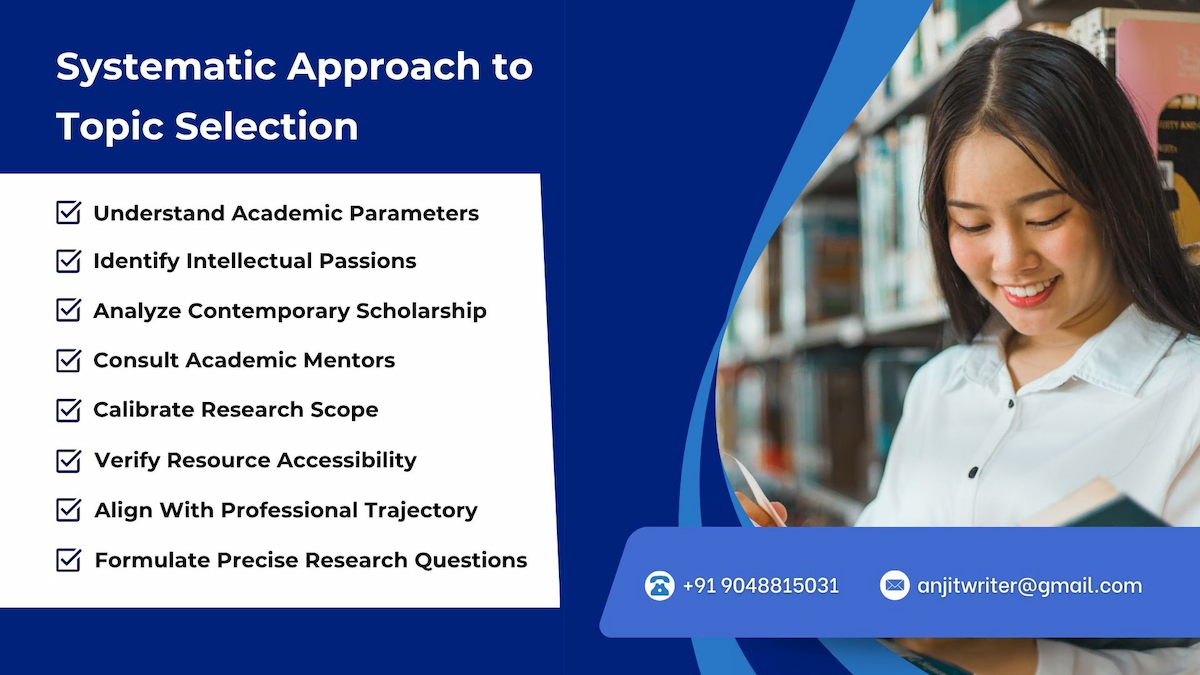 Systematic Approach to Topic Selection

Understand Academic Parameters
Identify Intellectual Passions
Analyze Contemporary Scholarship
Consult Academic Mentors
Calibrate Research Scope
Verify Resource Accessibility
Align With Professional Trajectory
Formulate Precise Research Questions

+91 9048815031
anjitwriter@gmail.com